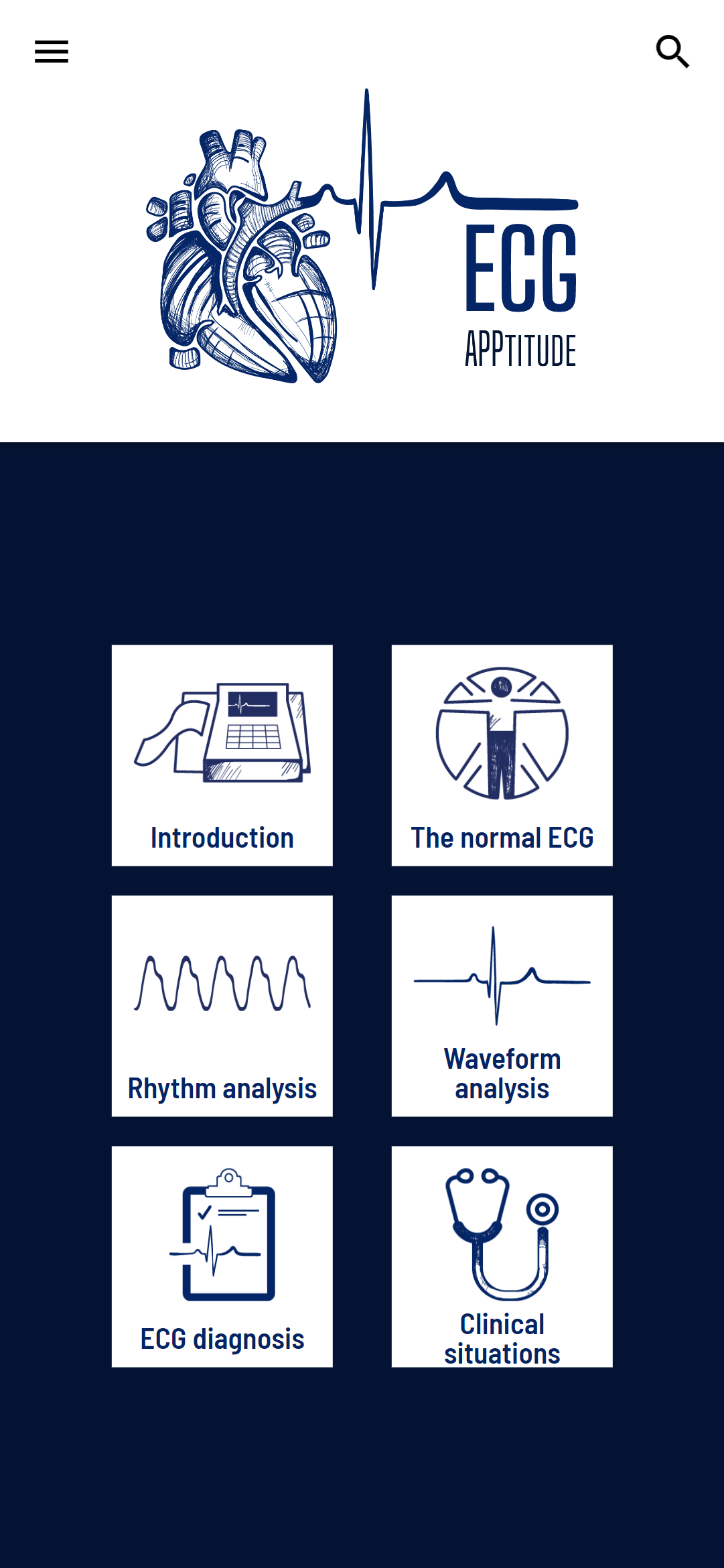 ECG
APPTITUDE

Introduction

The normal ECG

Rhythm analysis

Waveform analysis

ECG diagnosis

Clinical situations